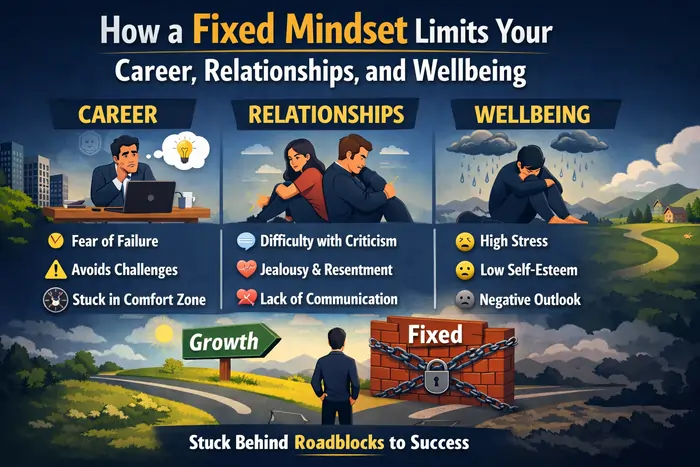 How a Fixed Mindset Limits Your Career, Relationships, and Wellbeing

CAREER

Fear of Failure

Avoids Challenges

Stuck in Comfort Zone

RELATIONSHIPS

Difficulty with Criticism

Jealousy & Resentment

Lack of Communication

WELLBEING

High Stress

Low Self-Esteem

Negative Outlook

Growth

Fixed

Stuck Behind Roadblocks to Success